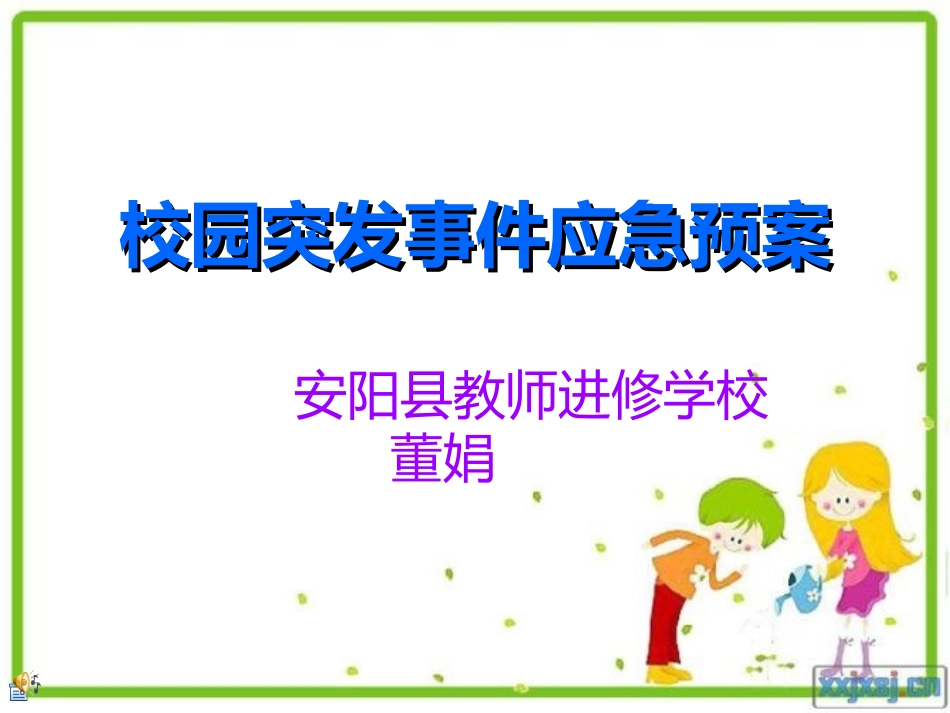 校园突发事件应急预案

安阳县教师进修学校
董娟

xxjxsj.cn